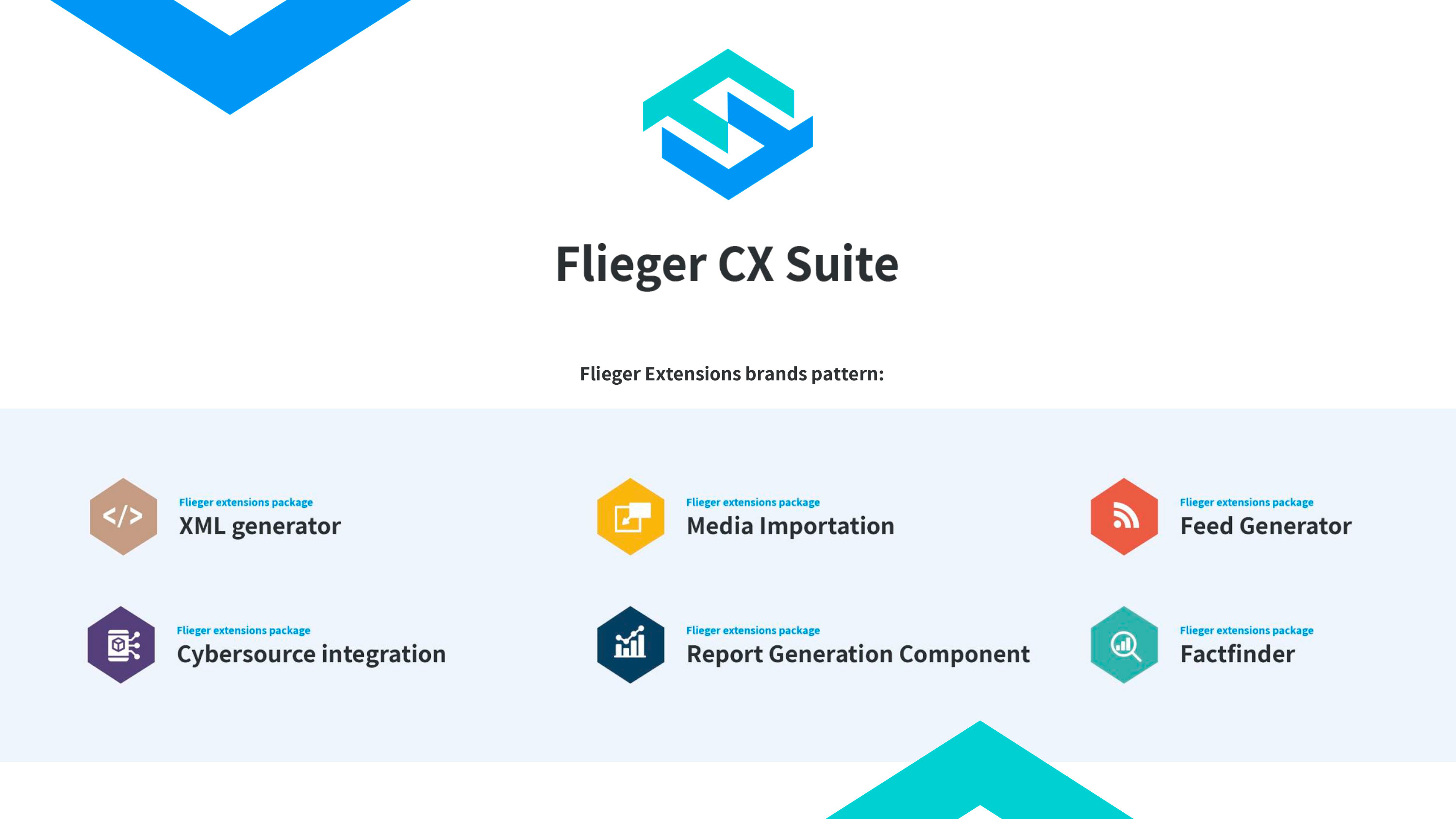 Flieger CX Suite

Flieger Extensions brands pattern:

</>

Flieger extensions package
XML generator

Flieger extensions package
Media Importation

Flieger extensions package
Feed Generator

Flieger extensions package
Cybersource integration

Flieger extensions package
Report Generation Component

Flieger extensions package
Factfinder